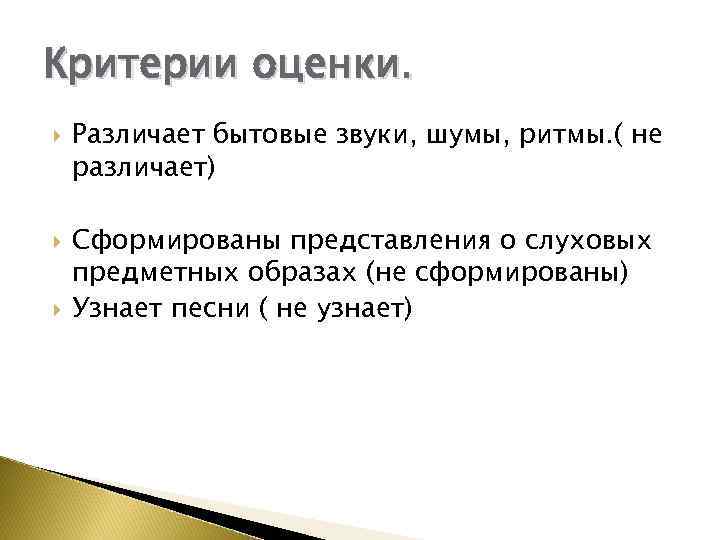 Критерии оценки.

Различает бытовые звуки, шумы, ритмы.( не различает)

Сформированы представления о слуховых предметных образах (не сформированы)

Узнает песни ( не узнает)